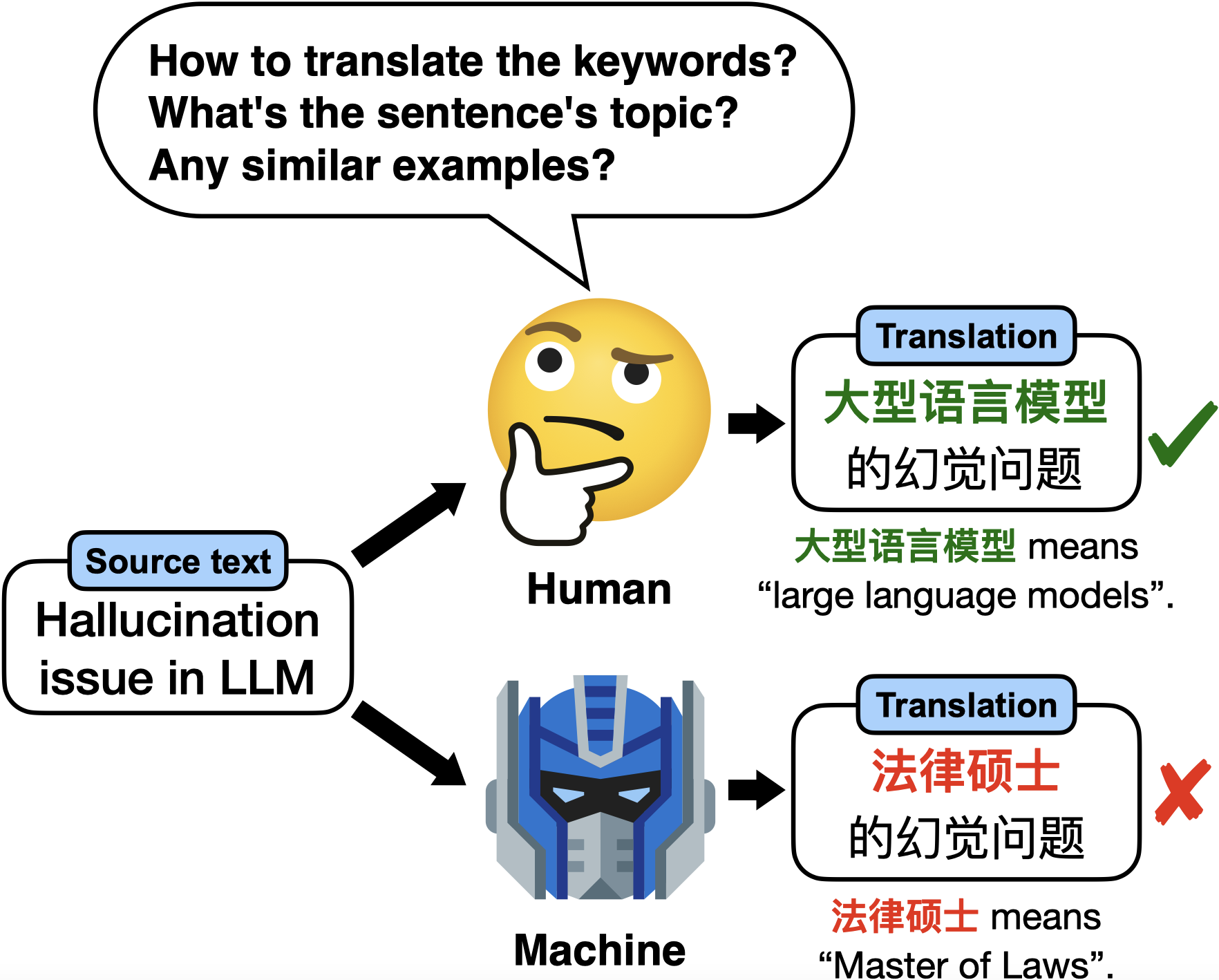 How to translate the keywords?
What's the sentence's topic?
Any similar examples?

Source text
Hallucination issue in LLM

Human

Translation
大型语言模型
的幻觉问题

大型语言模型 means “large language models”.

Machine

Translation
法律硕士
的幻觉问题

法律硕士 means “Master of Laws”.